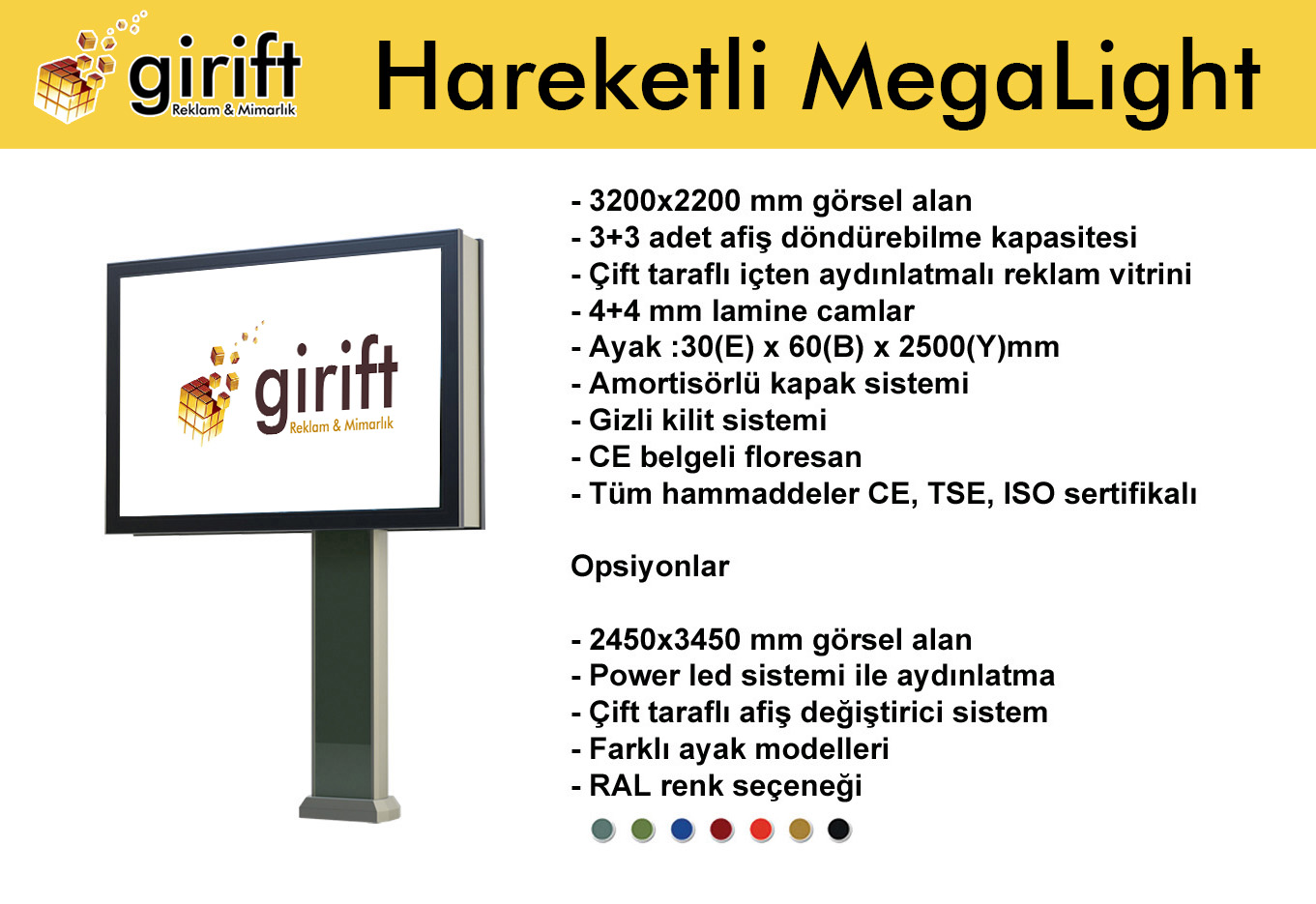 girift
Reklam & Mimarlık

Hareketli MegaLight

girift
Reklam & Mimarlık

- 3200x2200 mm görsel alan
- 3+3 adet afiş döndürebilme kapasitesi
- Çift taraflı içten aydınlatmalı reklam vitrini
- 4+4 mm lamine camlar
- Ayak :30(E) x 60(B) x 2500(Y)mm
- Amortisörlü kapak sistemi
- Gizli kilit sistemi
- CE belgeli floresan
- Tüm hammaddeler CE, TSE, ISO sertifikalı

Opsiyonlar

- 2450x3450 mm görsel alan
- Power led sistemi ile aydınlatma
- Çift taraflı afiş değiştirici sistem
- Farklı ayak modelleri
- RAL renk seçeneği